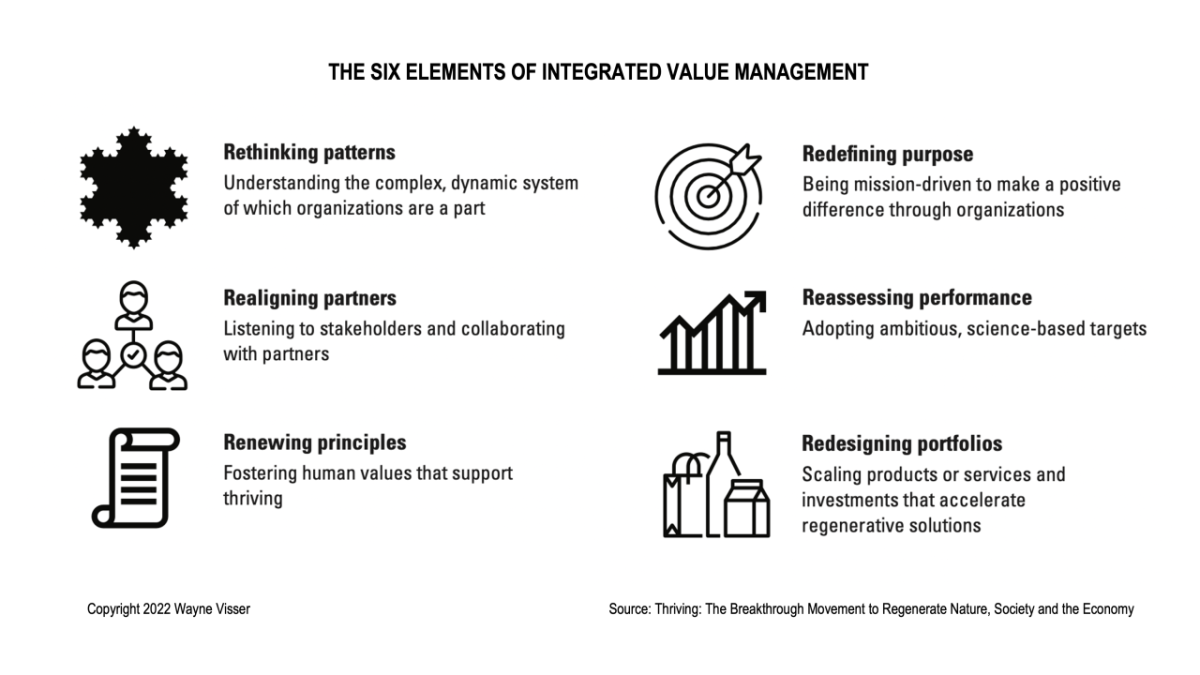 THE SIX ELEMENTS OF INTEGRATED VALUE MANAGEMENT

Rethinking patterns
Understanding the complex, dynamic system of which organizations are a part

Realigning partners
Listening to stakeholders and collaborating with partners

Renewing principles
Fostering human values that support thriving

Redefining purpose
Being mission-driven to make a positive difference through organizations

Reassessing performance
Adopting ambitious, science-based targets

Redesigning portfolios
Scaling products or services and investments that accelerate regenerative solutions

Copyright 2022 Wayne Visser

Source: Thriving: The Breakthrough Movement to Regenerate Nature, Society and the Economy